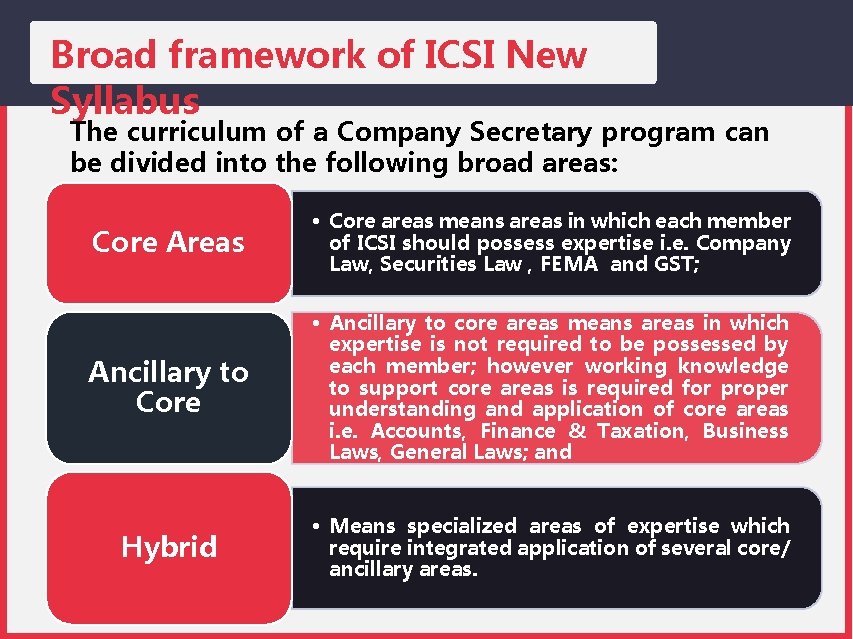 Broad framework of ICSI New Syllabus

The curriculum of a Company Secretary program can be divided into the following broad areas:

Core Areas

• Core areas means areas in which each member of ICSI should possess expertise i.e. Company Law, Securities Law , FEMA and GST;

Ancillary to Core

• Ancillary to core areas means areas in which expertise is not required to be possessed by each member; however working knowledge to support core areas is required for proper understanding and application of core areas i.e. Accounts, Finance & Taxation, Business Laws, General Laws; and

Hybrid

• Means specialized areas of expertise which require integrated application of several core/ ancillary areas.